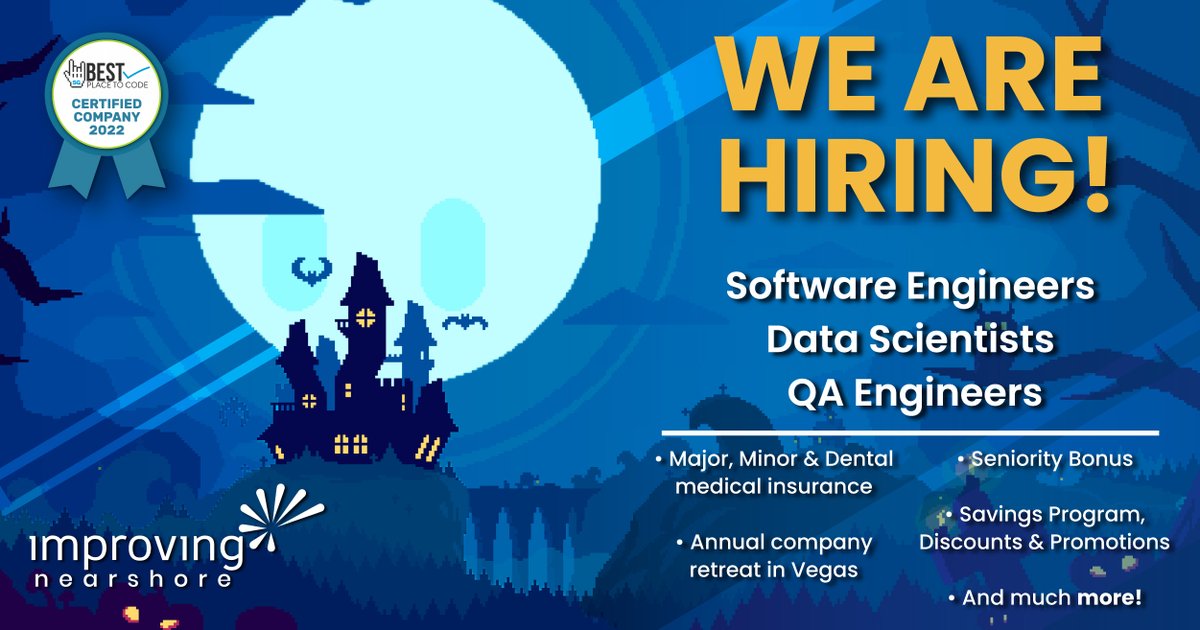 BEST PLACE TO CODE
CERTIFIED COMPANY 2022

WE ARE HIRING!

Software Engineers
Data Scientists
QA Engineers

• Major, Minor & Dental medical insurance

• Annual company retreat in Vegas

• Seniority Bonus

• Savings Program, Discounts & Promotions

• And much more!

improving nearshore